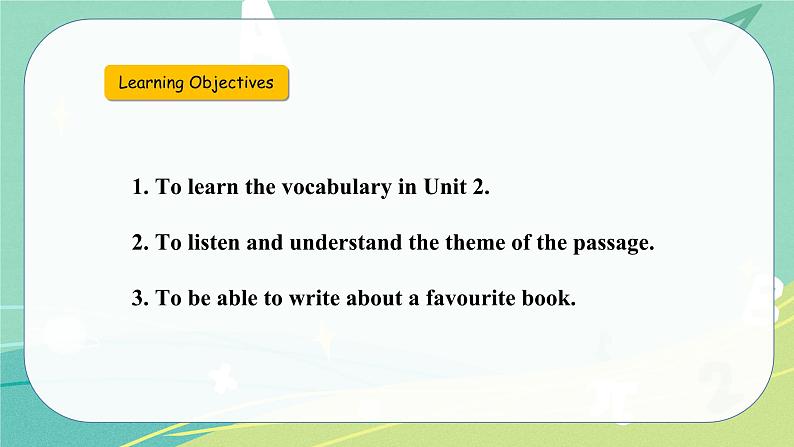 Learning Objectives

1. To learn the vocabulary in Unit 2.

2. To listen and understand the theme of the passage.

3. To be able to write about a favourite book.